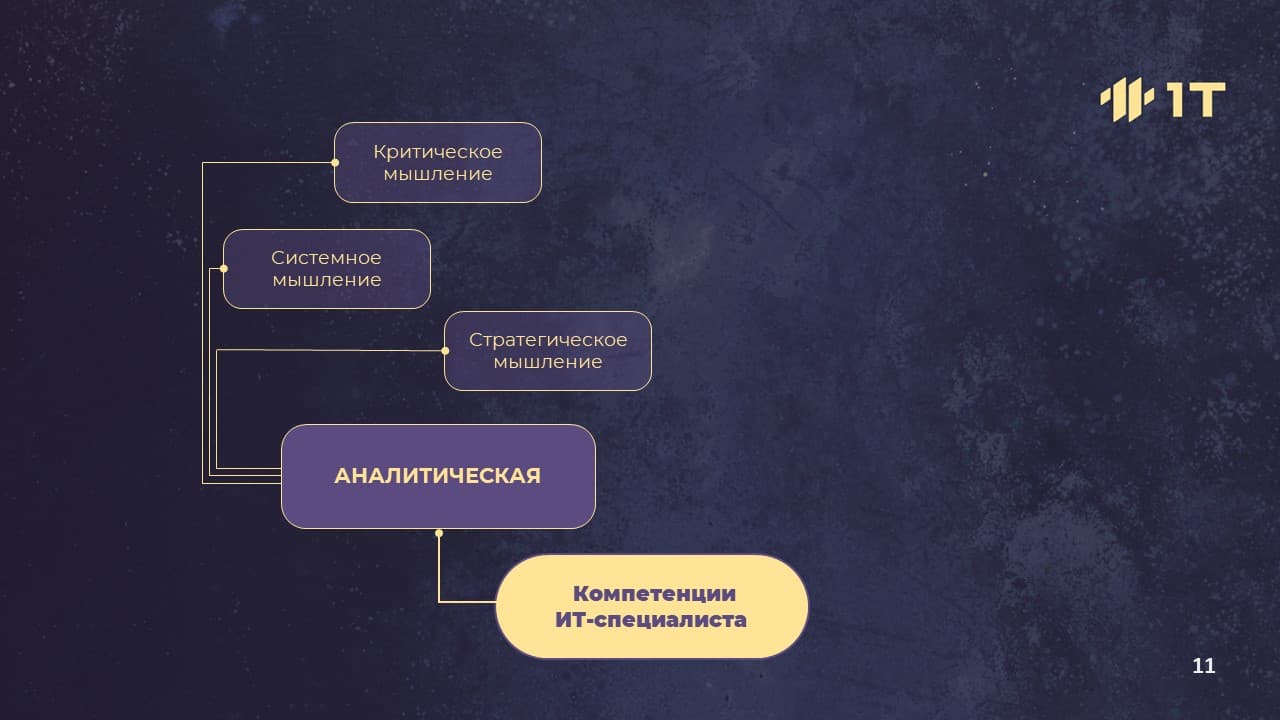 1T

Критическое мышление

Системное мышление

Стратегическое мышление

АНАЛИТИЧЕСКАЯ

Компетенции ИТ-специалиста

11